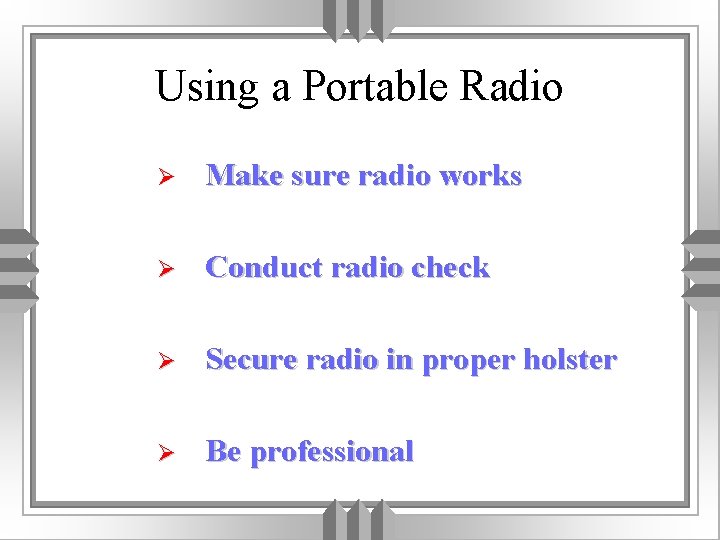 Using a Portable Radio

➢ Make sure radio works

➢ Conduct radio check

➢ Secure radio in proper holster

➢ Be professional